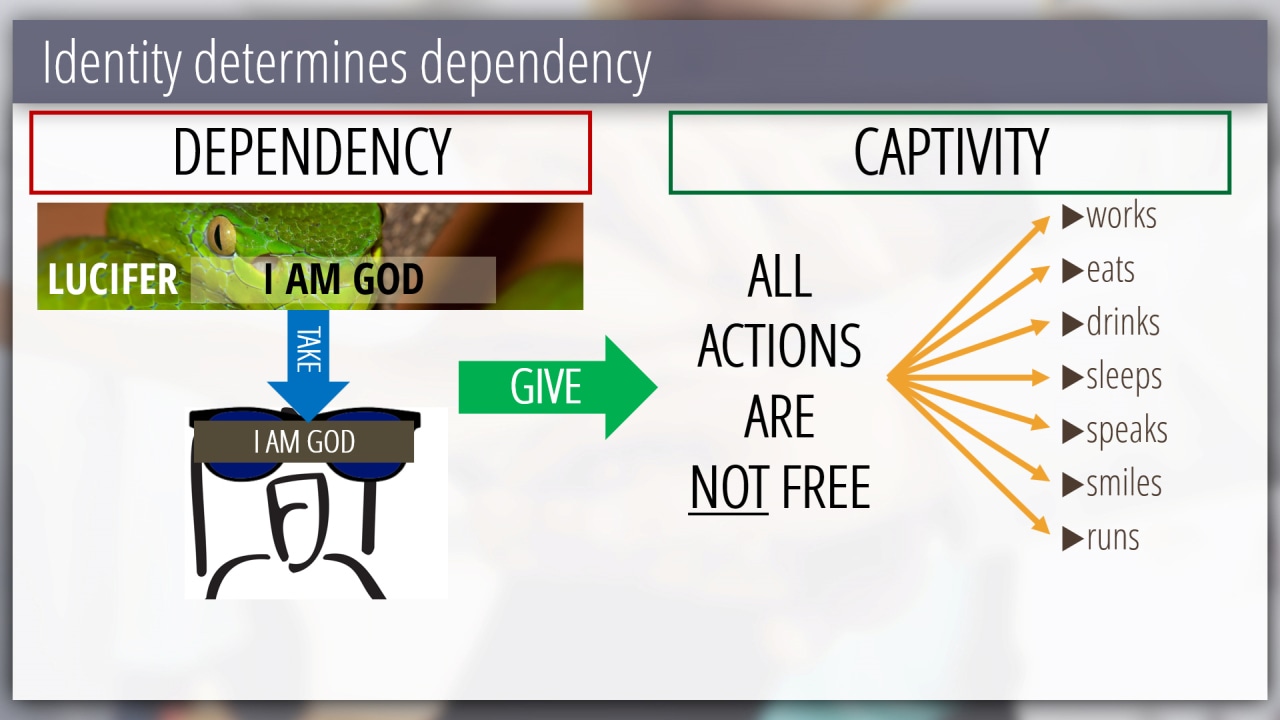 Identity determines dependency

DEPENDENCY

LUCIFER I AM GOD

TAKE

I AM GOD

GIVE

CAPTIVITY

ALL ACTIONS ARE NOT FREE

▶works
▶eats
▶drinks
▶sleeps
▶speaks
▶smiles
▶runs